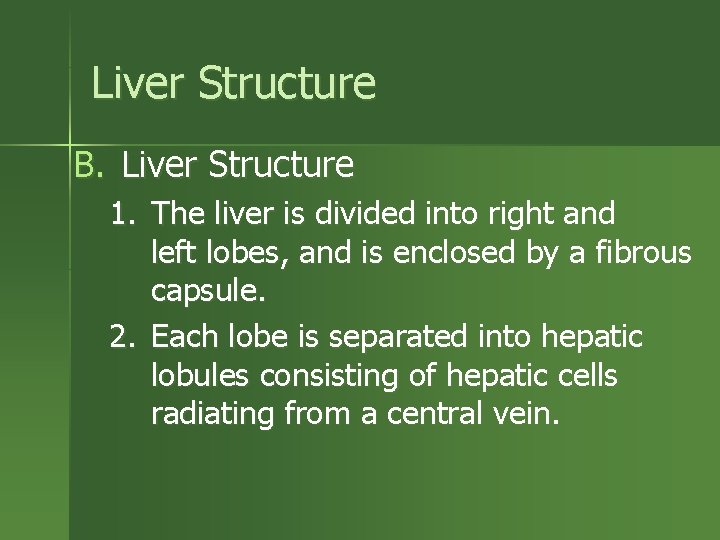 Liver Structure

B. Liver Structure

1. The liver is divided into right and left lobes, and is enclosed by a fibrous capsule.

2. Each lobe is separated into hepatic lobules consisting of hepatic cells radiating from a central vein.